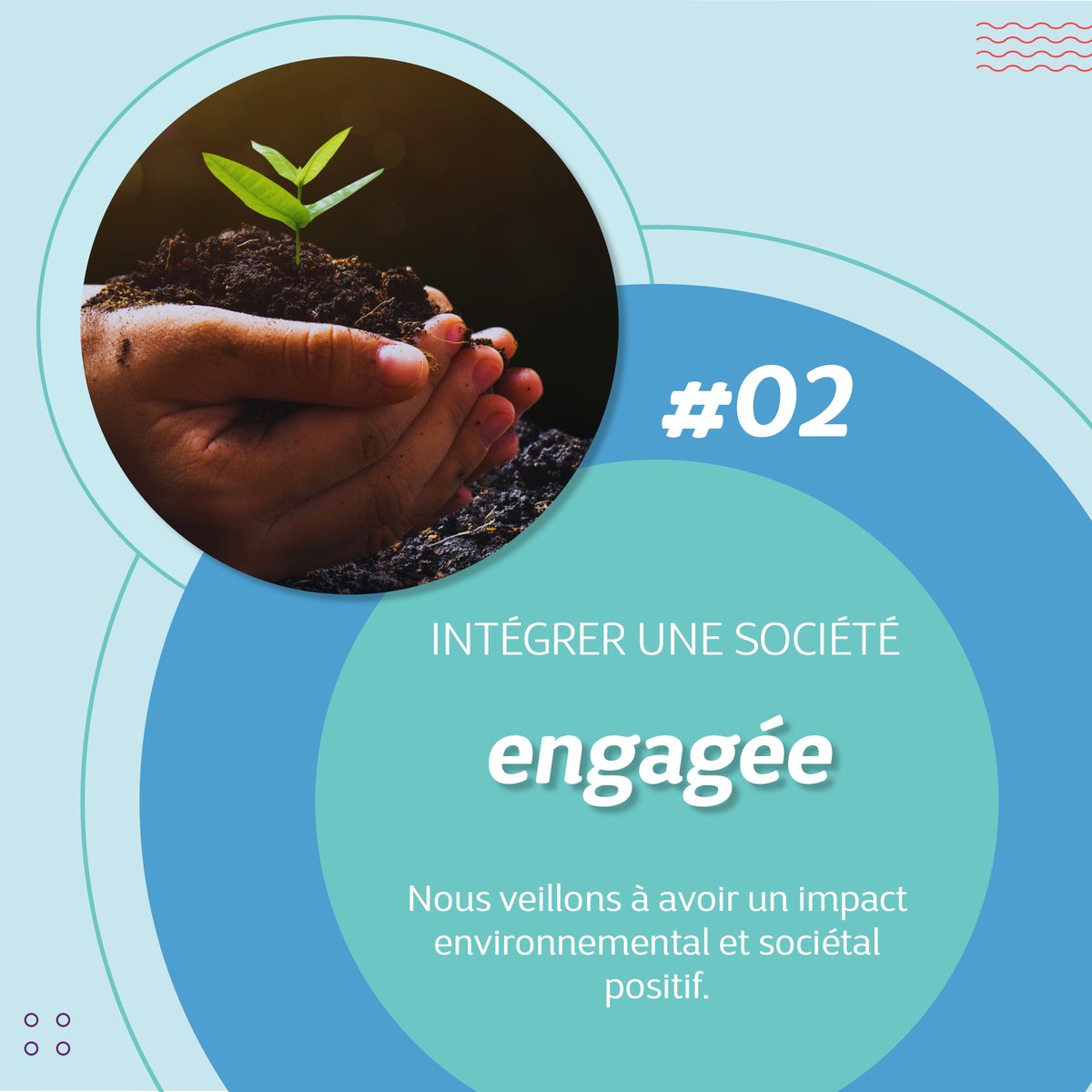 #02

INTÉGRER UNE SOCIÉTÉ

engagée

Nous veillons à avoir un impact environnemental et sociétal positif.